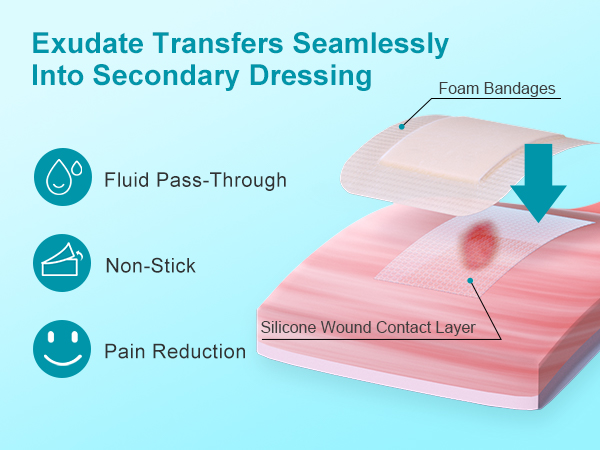 Exudate Transfers Seamlessly Into Secondary Dressing

Foam Bandages

Fluid Pass-Through

Non-Stick

Pain Reduction

Silicone Wound Contact Layer